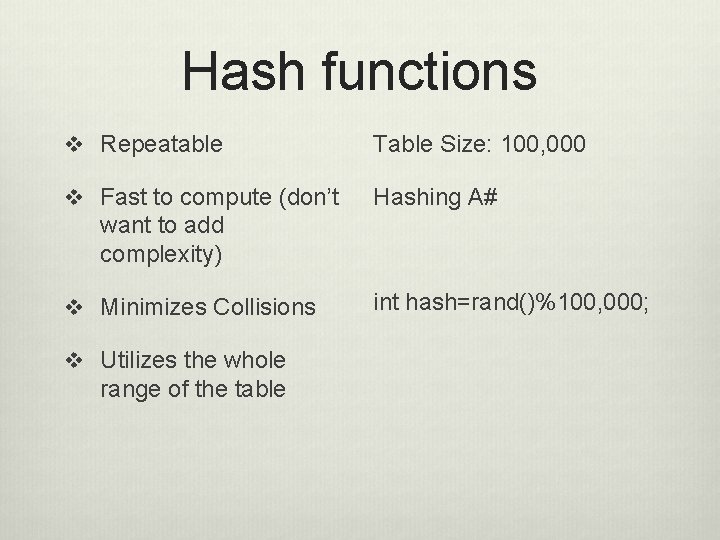 Hash functions

❖ Repeatable

❖ Fast to compute (don't want to add complexity)

❖ Minimizes Collisions

❖ Utilizes the whole range of the table

Table Size: 100,000

Hashing A#

int hash=rand()%100,000;